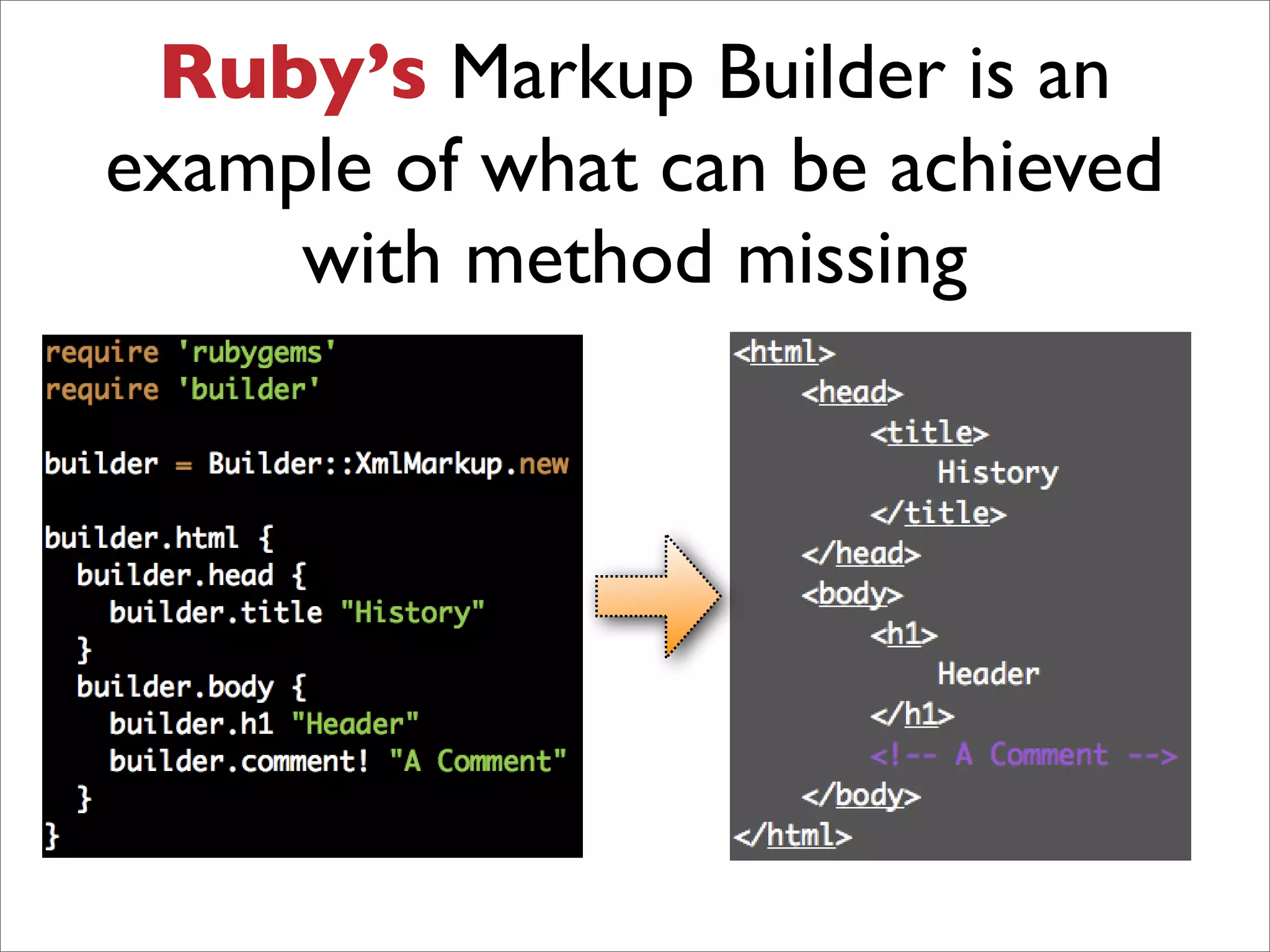 Ruby's Markup Builder is an example of what can be achieved with method missing

require 'rubygems'
require 'builder'

builder = Builder::XmlMarkup.new

builder.html {
  builder.head {
    builder.title "History"
  }
  builder.body {
    builder.h1 "Header"
    builder.comment! "A Comment"
  }
}

<html>
<head>
<title>
History
</title>
</head>
<body>
<h1>
Header
</h1>
<!-- A Comment -->
</body>
</html>